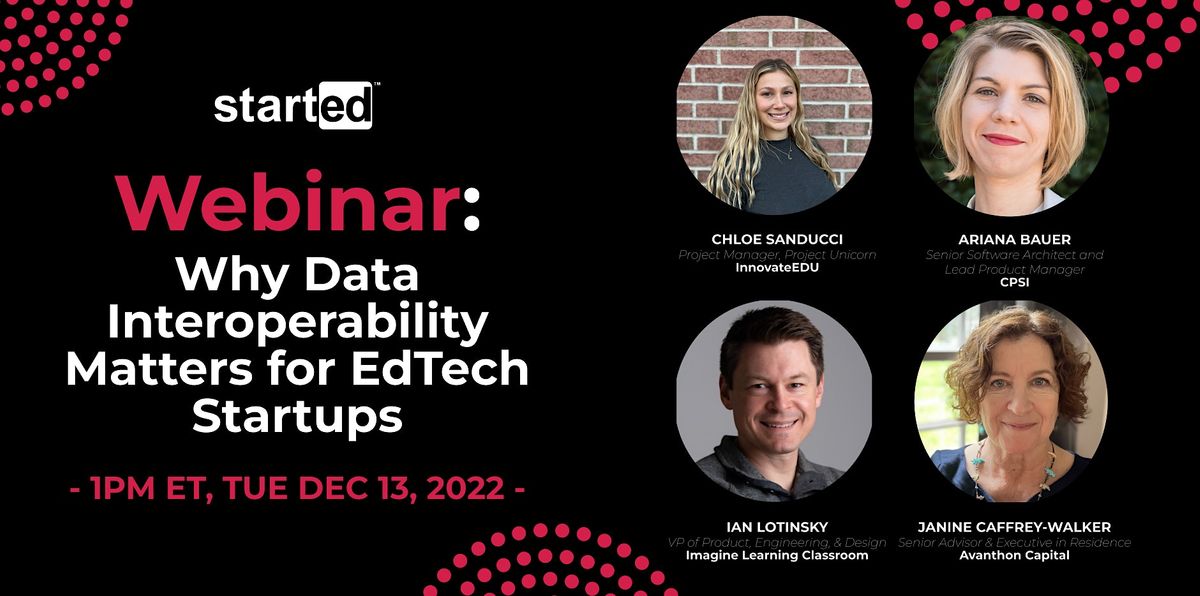 started™

Webinar:
Why Data Interoperability Matters for EdTech Startups

- 1PM ET, TUE DEC 13, 2022 -

CHLOE SANDUCCI
Project Manager, Project Unicorn
InnovateEDU

ARIANA BAUER
Senior Software Architect and Lead Product Manager
CPSI

IAN LOTINSKY
VP of Product, Engineering, & Design
Imagine Learning Classroom

JANINE CAFFREY-WALKER
Senior Advisor & Executive in Residence
Avanthon Capital